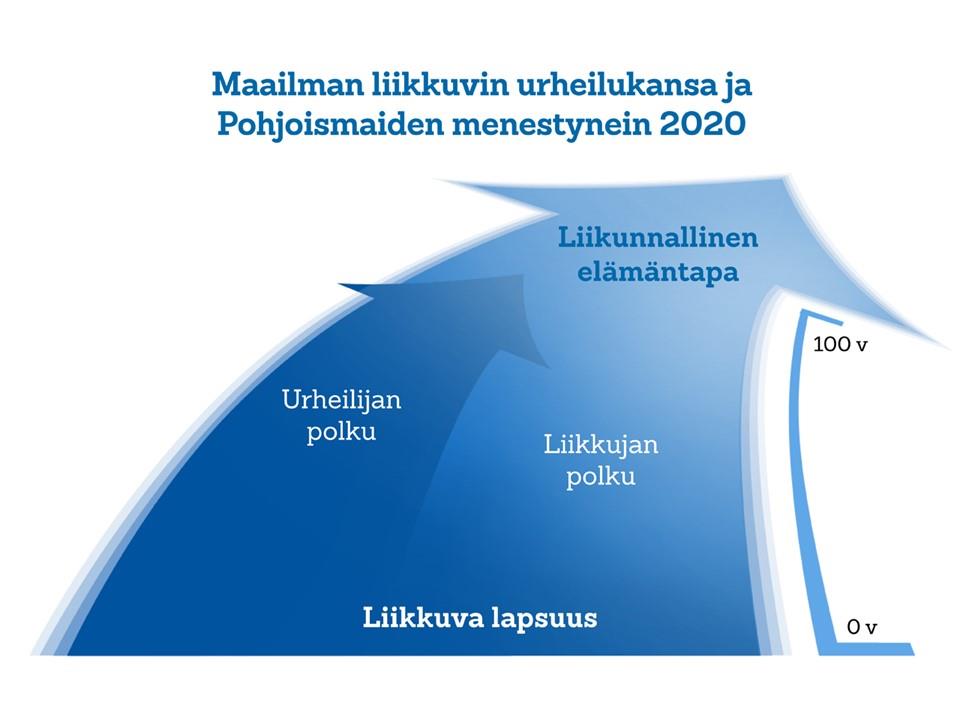 Maailman liikkuvin urheilukansa ja Pohjoismaiden menestynein 2020

Liikunnallinen elämäntapa

100 v

Urheilijan polku

Liikkujan polku

Liikkuva lapsuus

0 v